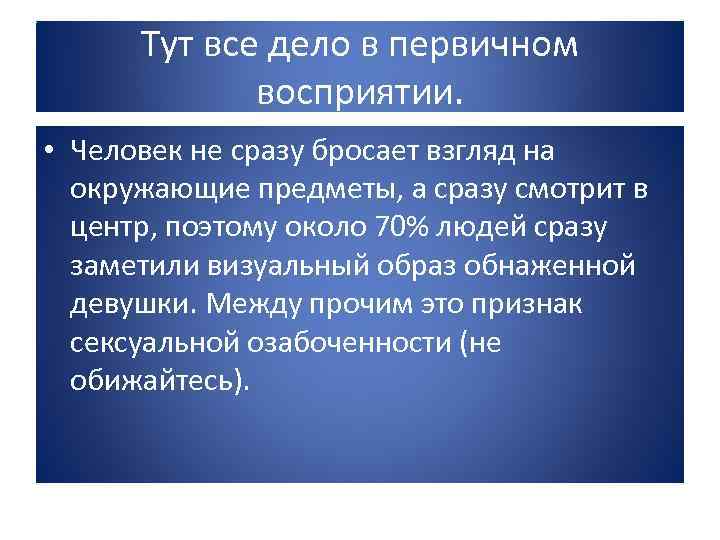 Тут все дело в первичном восприятии.

• Человек не сразу бросает взгляд на окружающие предметы, а сразу смотрит в центр, поэтому около 70% людей сразу заметили визуальный образ обнаженной девушки. Между прочим это признак сексуальной озабоченности (не обижайтесь).